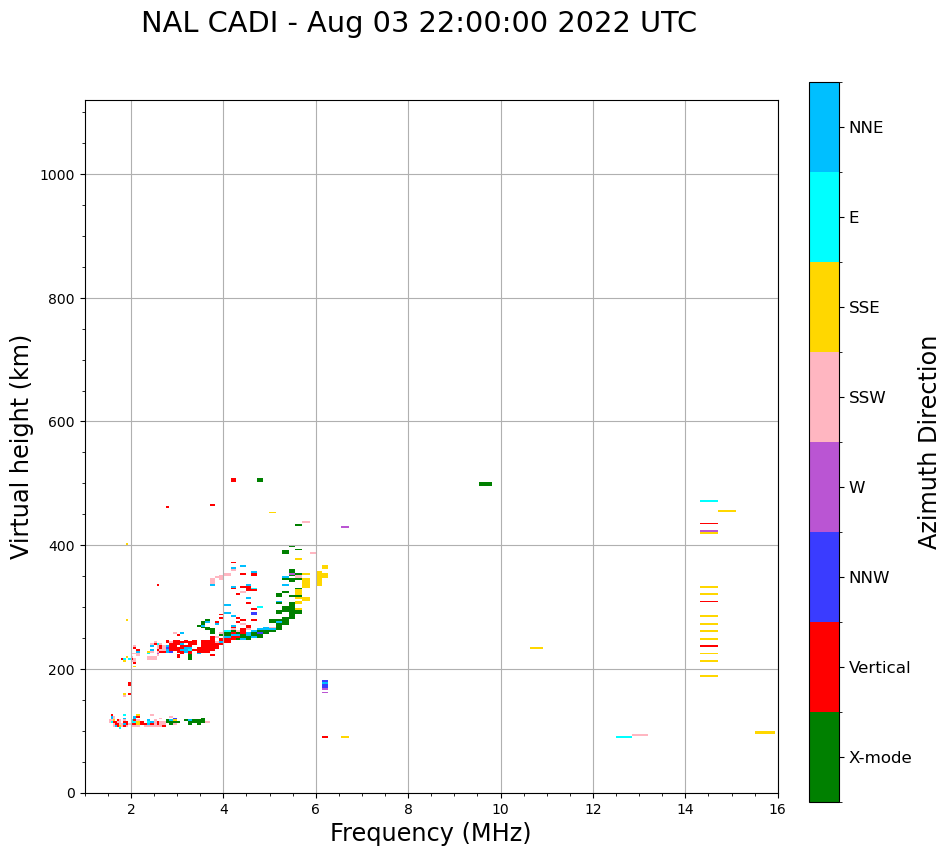 NAL CADI - Aug 03 22:00:00 2022 UTC

Virtual height (km)

1000
800
600
400
200
0

2
4
6
8
10
12
14
16

Frequency (MHz)

NNE
E
SSE
SSW
W
NNW
Vertical
X-mode

Azimuth Direction